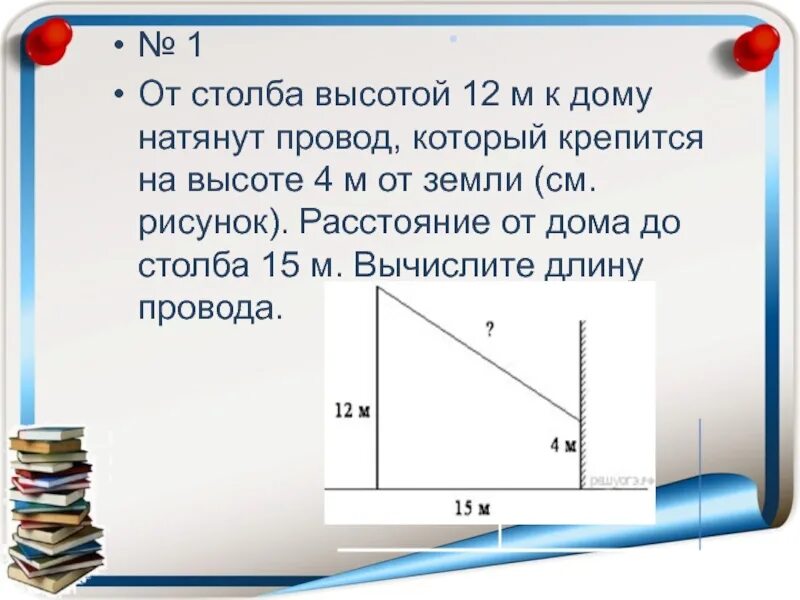 • № 1

• От столба высотой 12 м к дому натянут провод, который крепится на высоте 4 м от земли (см. рисунок). Расстояние от дома до столба 15 м. Вычислите длину провода.

?

12 м

4 м

решуогэ.рф

15 м